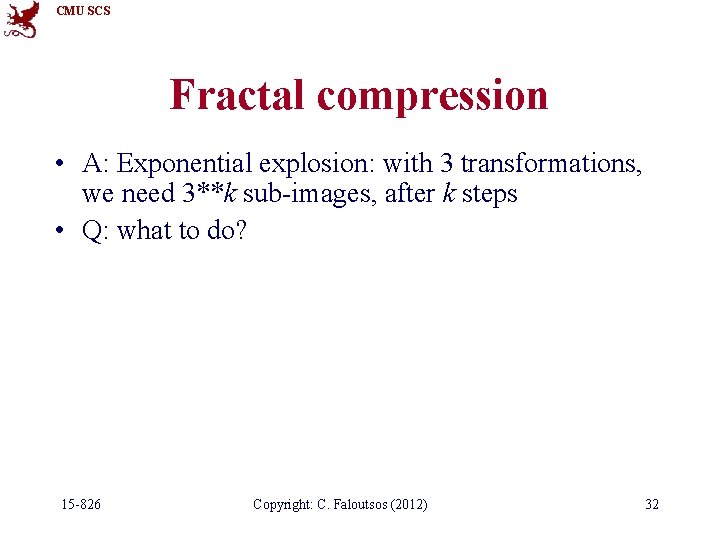 CMU SCS

Fractal compression

• A: Exponential explosion: with 3 transformations, we need 3**$k$ sub-images, after $k$ steps
• Q: what to do?

15-826 Copyright: C. Faloutsos (2012) 32